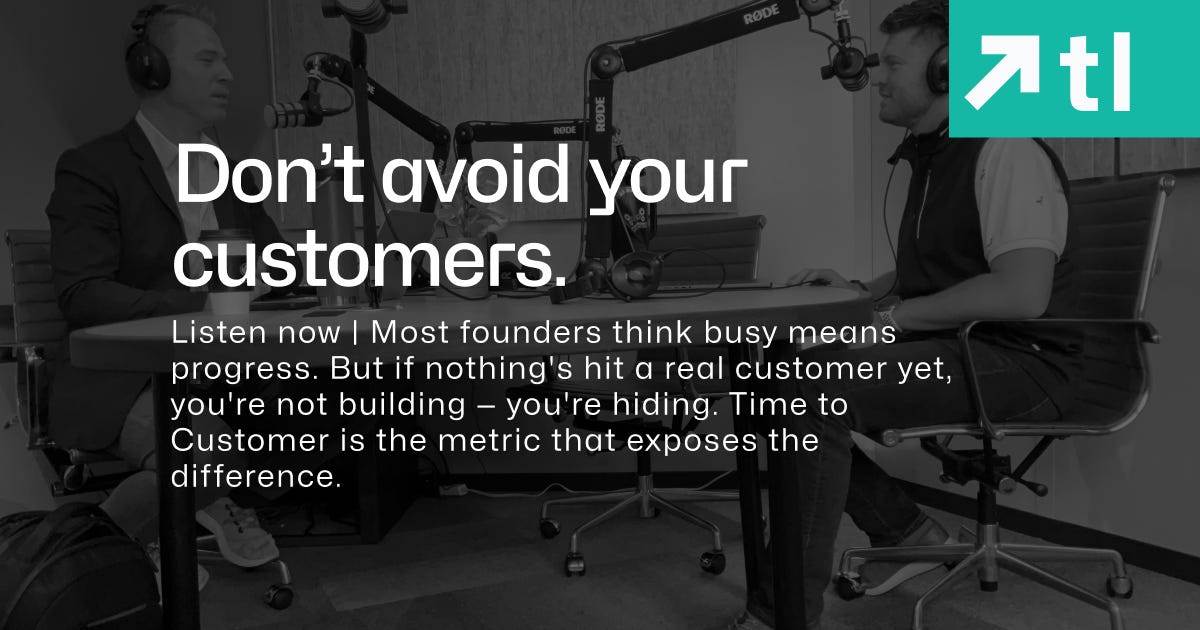 tl

RØDE

RØDE

RØDE

Don't avoid your customers.

Listen now | Most founders think busy means progress. But if nothing's hit a real customer yet, you're not building – you're hiding. Time to Customer is the metric that exposes the difference.